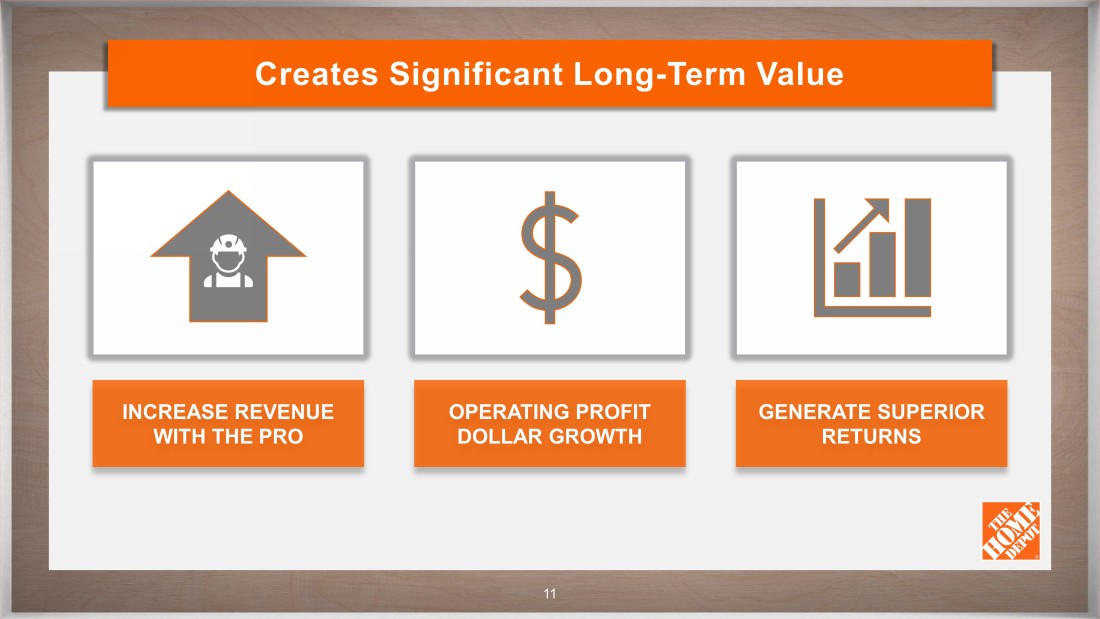 Creates Significant Long-Term Value

$

INCREASE REVENUE WITH THE PRO

OPERATING PROFIT DOLLAR GROWTH

GENERATE SUPERIOR RETURNS

THE HOME DEPOT

11